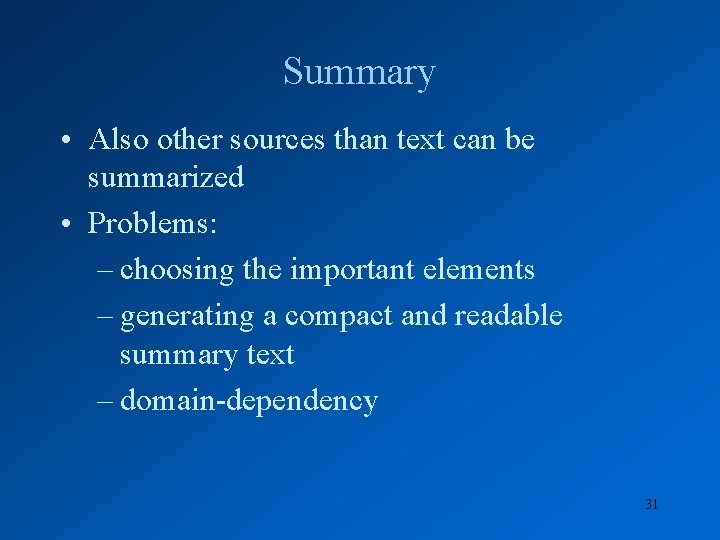 Summary

• Also other sources than text can be summarized

• Problems:

– choosing the important elements

– generating a compact and readable summary text

– domain-dependency

31